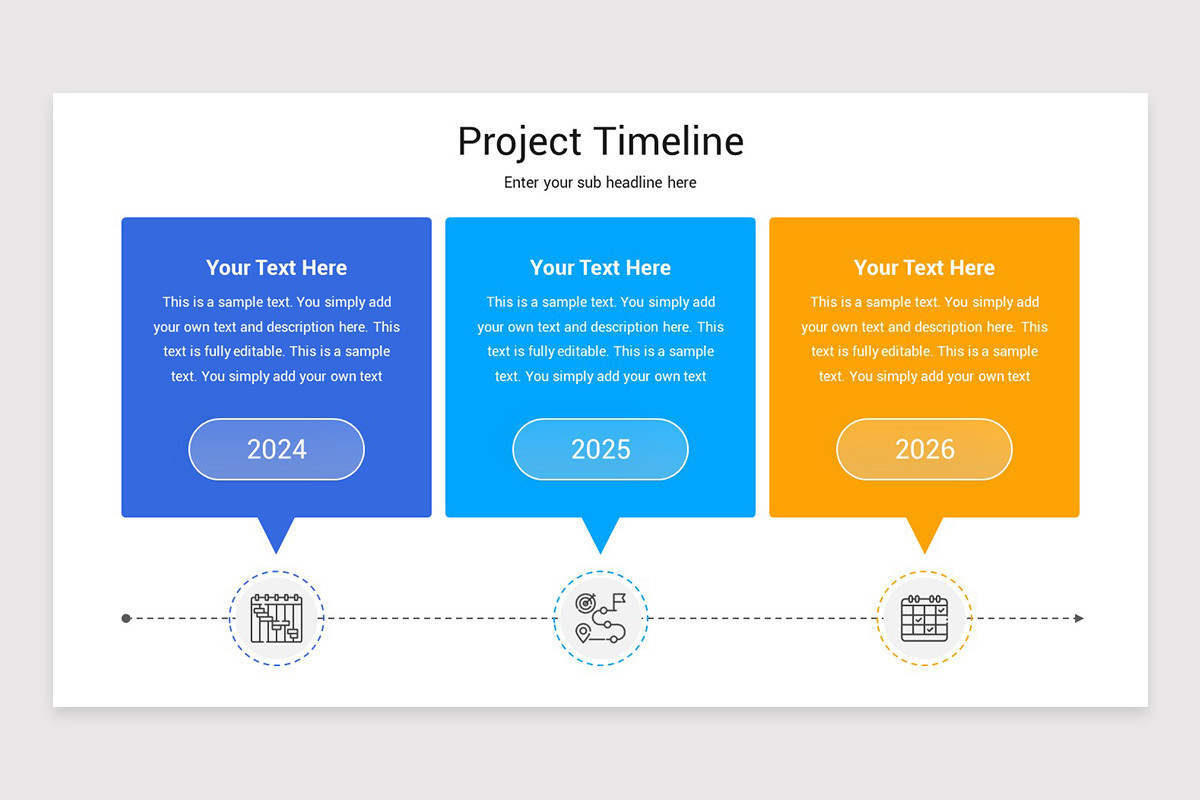 Project Timeline

Enter your sub headline here

Your Text Here

This is a sample text. You simply add your own text and description here. This text is fully editable. This is a sample text. You simply add your own text

2024

Your Text Here

This is a sample text. You simply add your own text and description here. This text is fully editable. This is a sample text. You simply add your own text

2025

Your Text Here

This is a sample text. You simply add your own text and description here. This text is fully editable. This is a sample text. You simply add your own text

2026